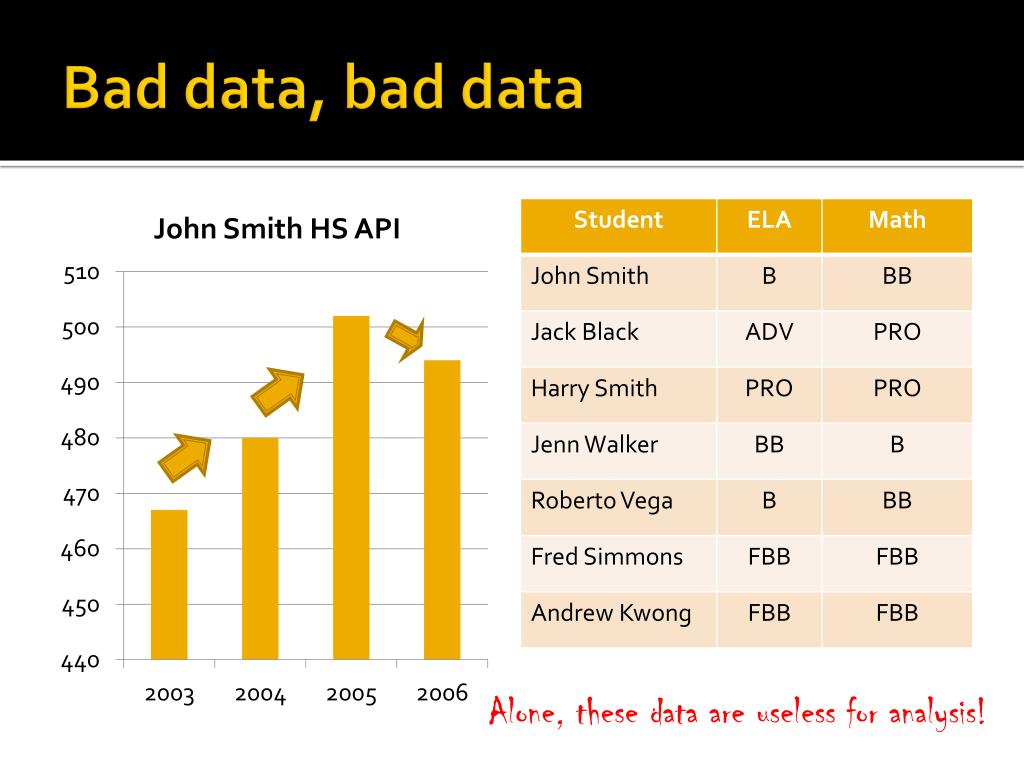 Bad data, bad data

John Smith HS API

510
500
490
480
470
460
450
440

2003 2004 2005 2006

| Student | ELA | Math |
|---|---|---|
| John Smith | B | BB |
| Jack Black | ADV | PRO |
| Harry Smith | PRO | PRO |
| Jenn Walker | BB | B |
| Roberto Vega | B | BB |
| Fred Simmons | FBB | FBB |
| Andrew Kwong | FBB | FBB |

Alone, these data are useless for analysis!